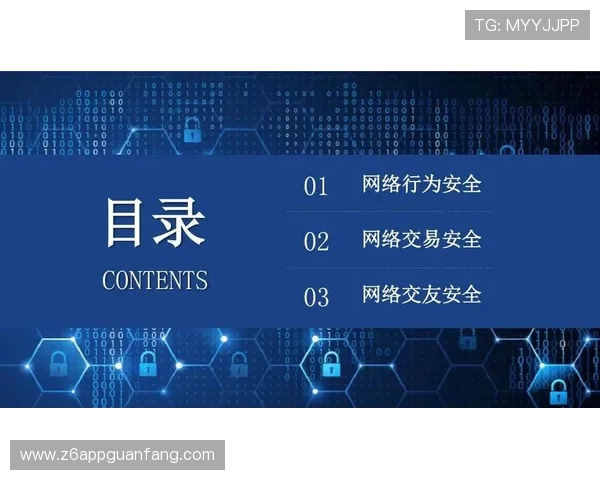 TG: MYYJJPP

目录
CONTENTS

01 网络行为安全

02 网络交易安全

03 网络交友安全

www.z6appguanfang.com